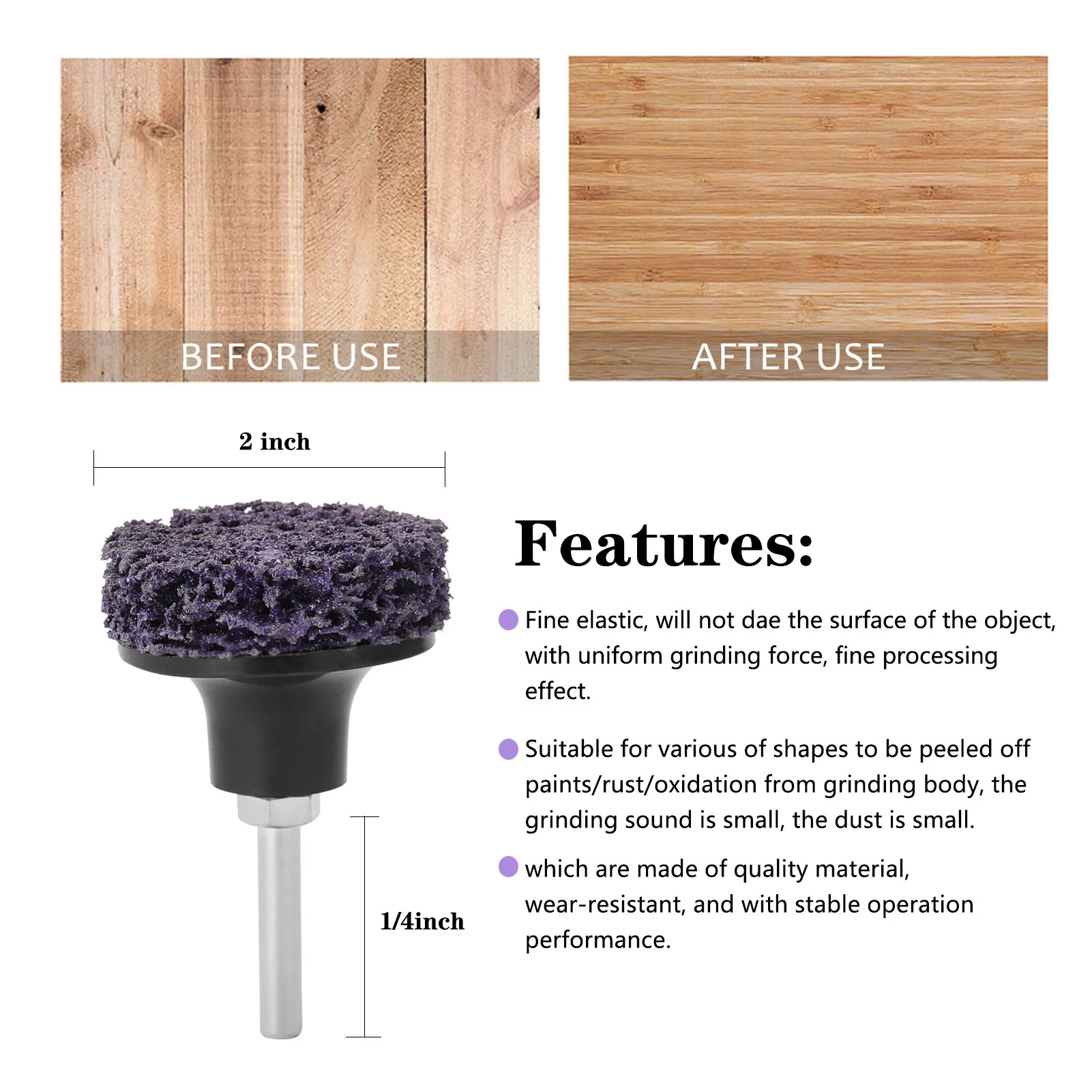 BEFORE USE

AFTER USE

2 inch

1/4inch

Features:

Fine elastic, will not dae the surface of the object, with uniform grinding force, fine processing effect.

Suitable for various of shapes to be peeled off paints/rust/oxidation from grinding body, the grinding sound is small, the dust is small.

which are made of quality material, wear-resistant, and with stable operation performance.